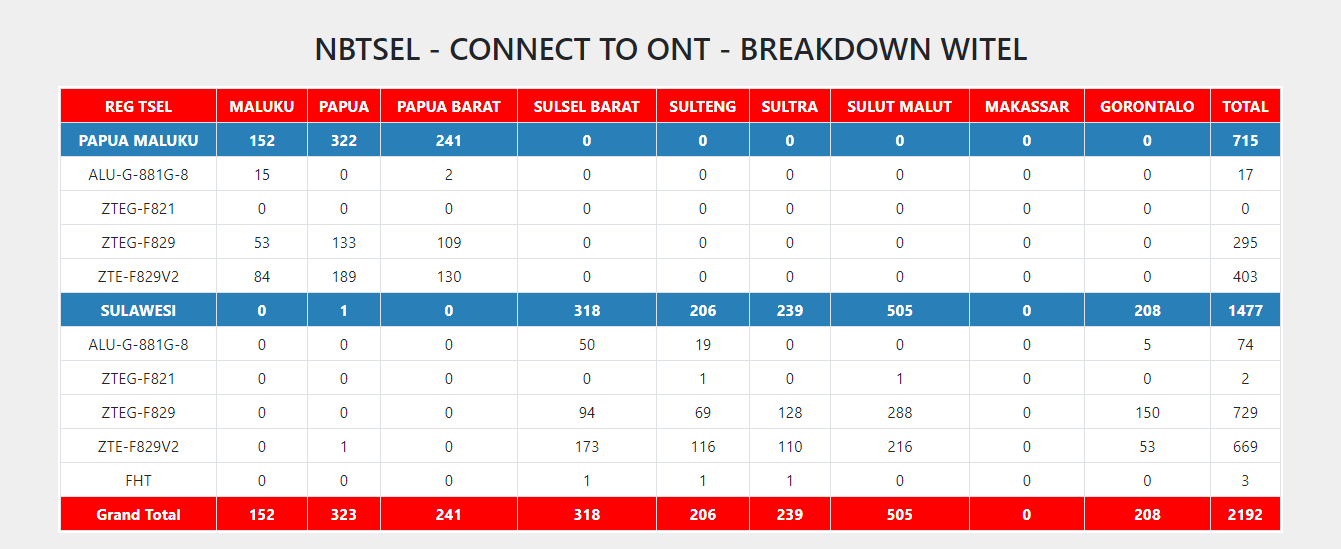 NBTSEL - CONNECT TO ONT - BREAKDOWN WITEL

| REG TSEL | MALUKU | PAPUA | PAPUA BARAT | SULSEL BARAT | SULTENG | SULTRA | SULUT MALUT | MAKASSAR | GORONTALO | TOTAL |
|---|---|---|---|---|---|---|---|---|---|---|
| PAPUA MALUKU | 152 | 322 | 241 | 0 | 0 | 0 | 0 | 0 | 0 | 715 |
| ALU-G-881G-8 | 15 | 0 | 2 | 0 | 0 | 0 | 0 | 0 | 0 | 17 |
| ZTEG-F821 | 0 | 0 | 0 | 0 | 0 | 0 | 0 | 0 | 0 | 0 |
| ZTEG-F829 | 53 | 133 | 109 | 0 | 0 | 0 | 0 | 0 | 0 | 295 |
| ZTE-F829V2 | 84 | 189 | 130 | 0 | 0 | 0 | 0 | 0 | 0 | 403 |
| SULAWESI | 0 | 1 | 0 | 318 | 206 | 239 | 505 | 0 | 208 | 1477 |
| ALU-G-881G-8 | 0 | 0 | 0 | 50 | 19 | 0 | 0 | 0 | 5 | 74 |
| ZTEG-F821 | 0 | 0 | 0 | 0 | 1 | 0 | 1 | 0 | 0 | 2 |
| ZTEG-F829 | 0 | 0 | 0 | 94 | 69 | 128 | 288 | 0 | 150 | 729 |
| ZTE-F829V2 | 0 | 1 | 0 | 173 | 116 | 110 | 216 | 0 | 53 | 669 |
| FHT | 0 | 0 | 0 | 1 | 1 | 1 | 0 | 0 | 0 | 3 |
| Grand Total | 152 | 323 | 241 | 318 | 206 | 239 | 505 | 0 | 208 | 2192 |